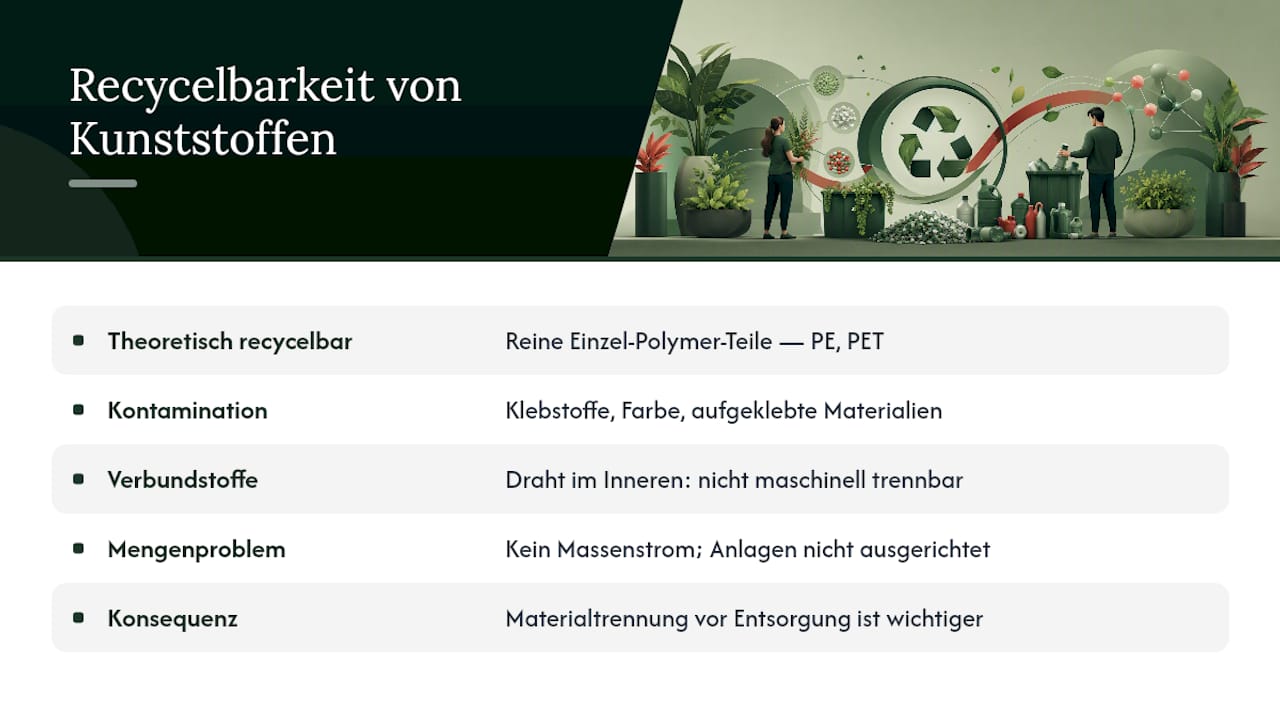 Recycelbarkeit von Kunststoffen

| | |
|---|---|
| Theoretisch recycelbar | Reine Einzel-Polymer-Teile — PE, PET |
| Kontamination | Klebstoffe, Farbe, aufgeklebte Materialien |
| Verbundstoffe | Draht im Inneren: nicht maschinell trennbar |
| Mengenproblem | Kein Massenstrom; Anlagen nicht ausgerichtet |
| Konsequenz | Materialtrennung vor Entsorgung ist wichtiger |